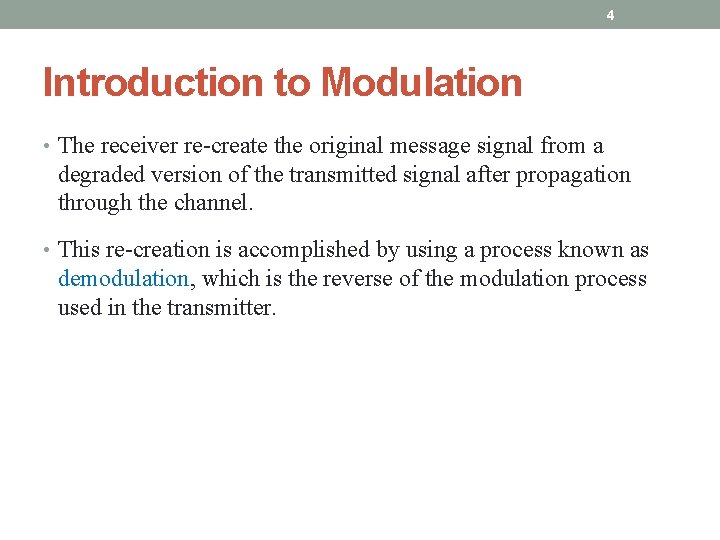 4

Introduction to Modulation

• The receiver re-create the original message signal from a degraded version of the transmitted signal after propagation through the channel.

• This re-creation is accomplished by using a process known as demodulation, which is the reverse of the modulation process used in the transmitter.